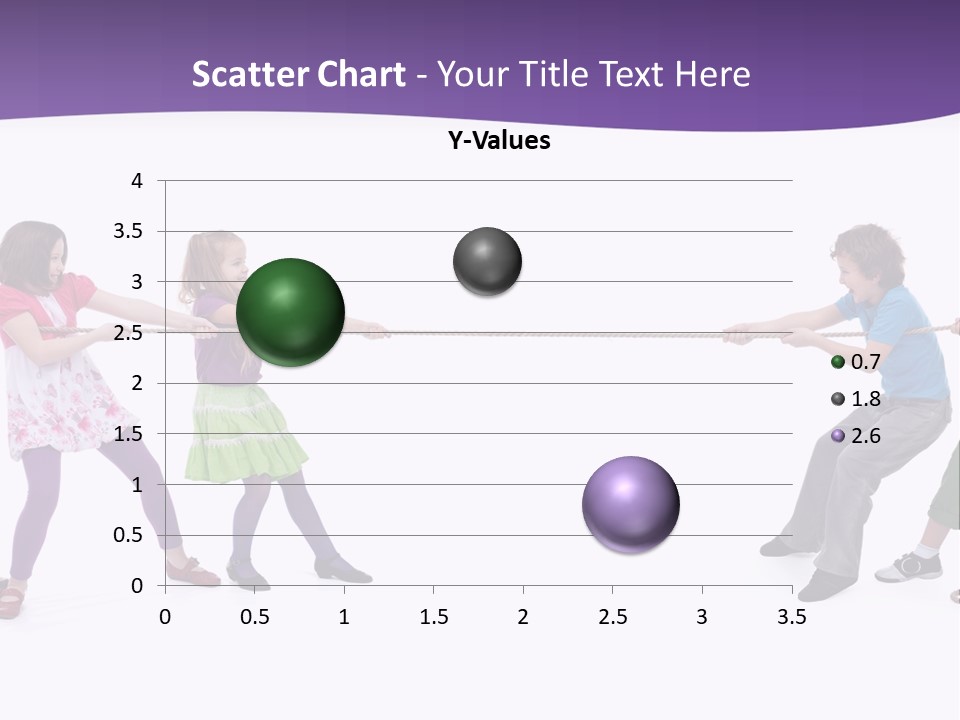 Scatter Chart - Your Title Text Here

Y-Values

4
3.5
3
2.5
2
1.5
1
0.5
0

0 0.5 1 1.5 2 2.5 3 3.5

0.7
1.8
2.6